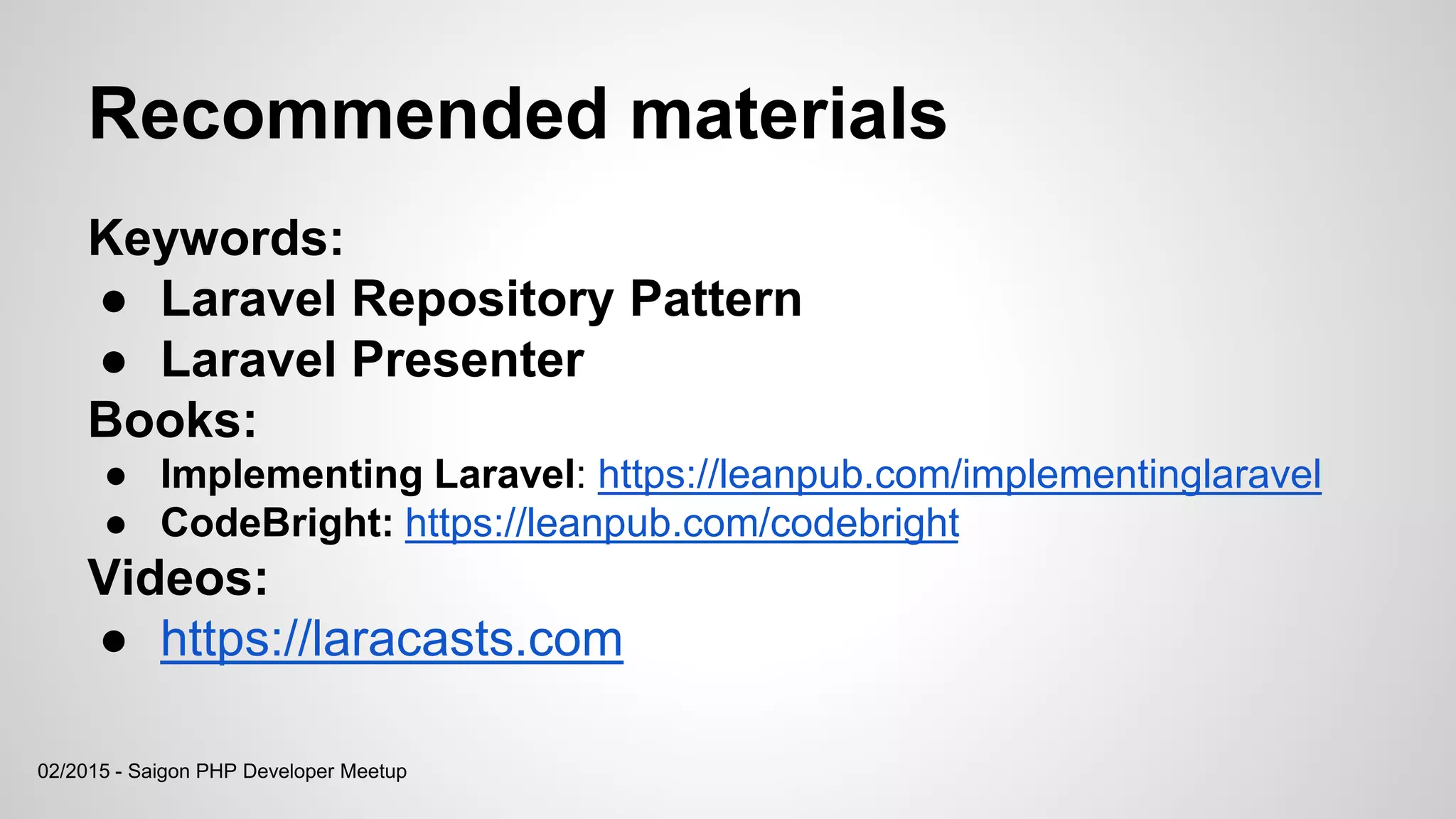 Recommended materials

Keywords:
● Laravel Repository Pattern
● Laravel Presenter

Books:
● Implementing Laravel: https://leanpub.com/implementinglaravel
● CodeBright: https://leanpub.com/codebright

Videos:
● https://laracasts.com

02/2015 - Saigon PHP Developer Meetup